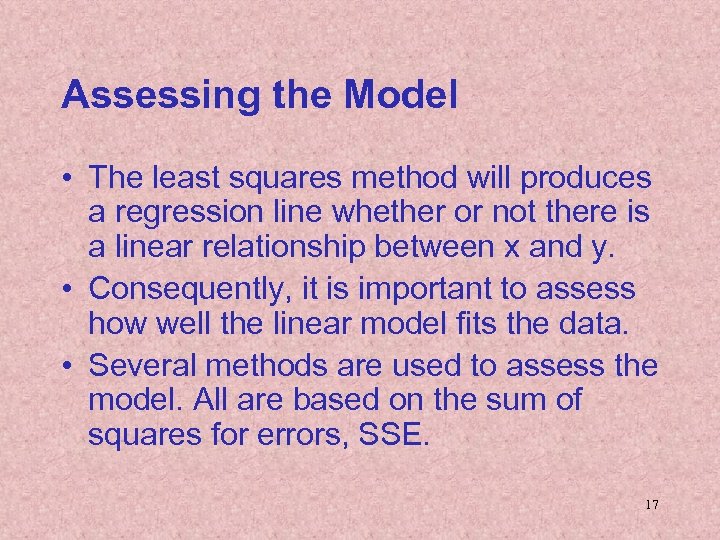 Assessing the Model

• The least squares method will produces a regression line whether or not there is a linear relationship between x and y.
• Consequently, it is important to assess how well the linear model fits the data.
• Several methods are used to assess the model. All are based on the sum of squares for errors, SSE.

17